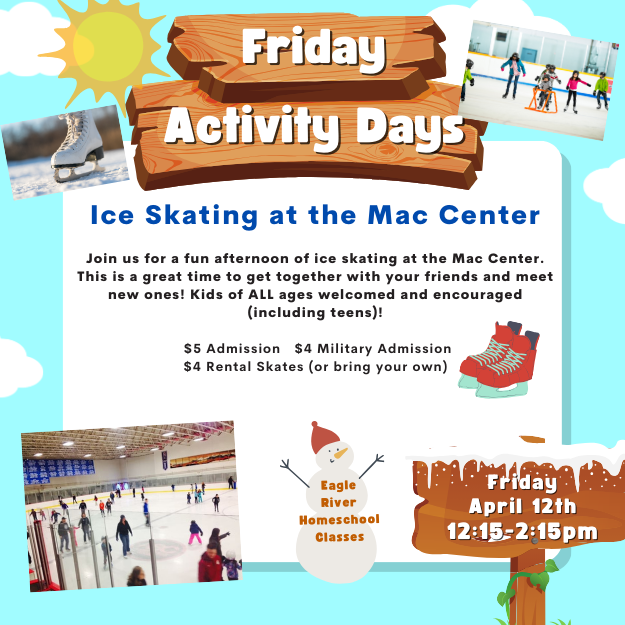 Friday Activity Days

Ice Skating at the Mac Center

Join us for a fun afternoon of ice skating at the Mac Center. This is a great time to get together with your friends and meet new ones! Kids of ALL ages welcomed and encouraged (including teens)!

$5 Admission $4 Military Admission
$4 Rental Skates (or bring your own)

Eagle River Homeschool Classes

Friday
April 12th
12:15-2:15pm